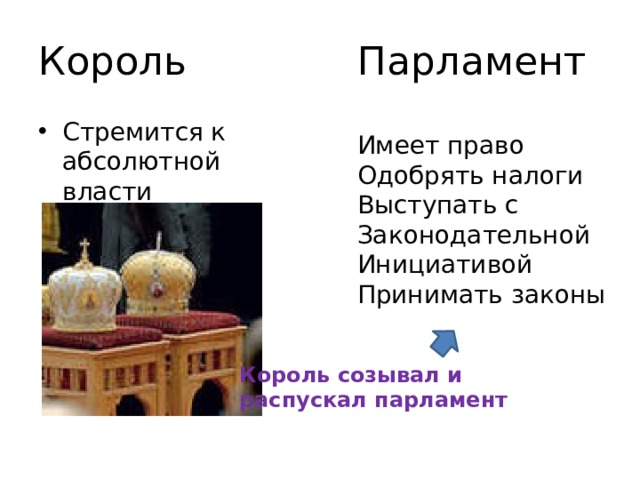 Король

• Стремится к абсолютной власти

Парламент

Имеет право
Одобрять налоги
Выступать с Законодательной Инициативой
Принимать законы

Король созывал и распускал парламент